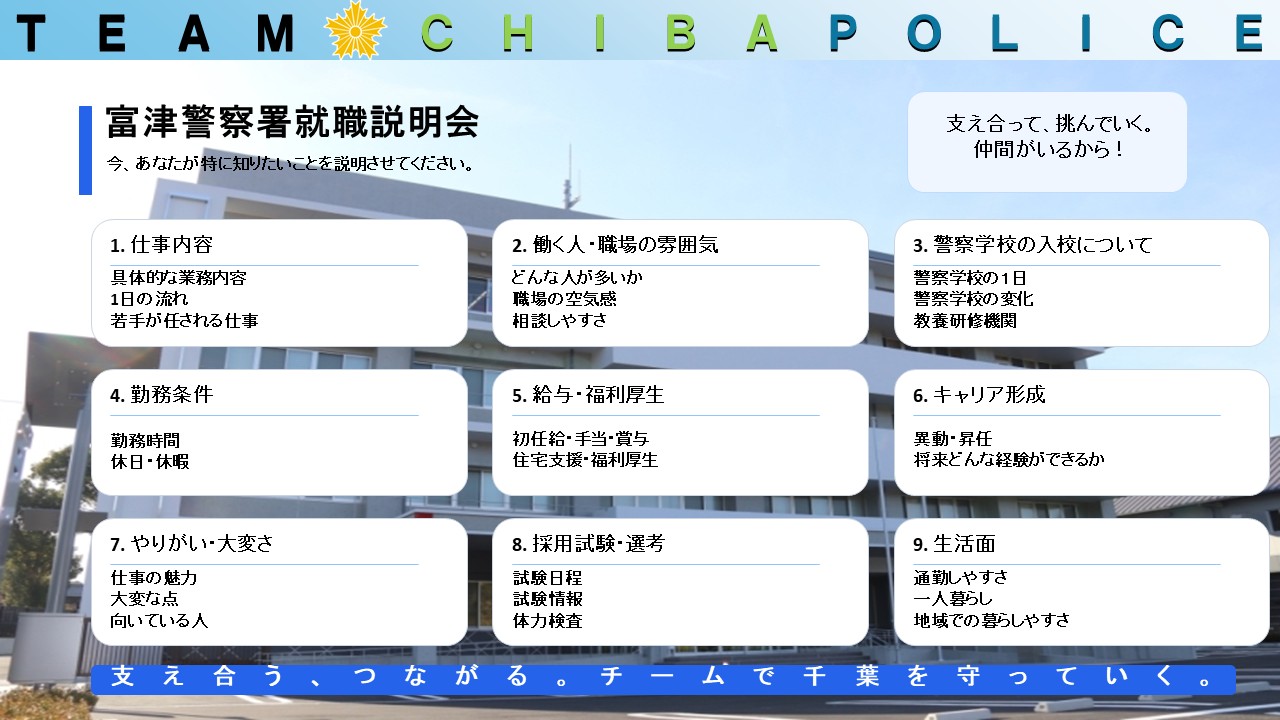 TEAM CHIBA POLICE

富津警察署就職説明会

今、あなたが特に知りたいことを説明させてください。

支え合って、挑んでいく。
仲間がいるから！

1. 仕事内容
具体的な業務内容
1日の流れ
若手が任される仕事

2. 働く人・職場の雰囲気
どんな人が多いか
職場の空気感
相談しやすさ

3. 警察学校の入校について
警察学校の1日
警察学校の変化
教養研修機関

4. 勤務条件
勤務時間
休日・休暇

5. 給与・福利厚生
初任給・手当・賞与
住宅支援・福利厚生

6. キャリア形成
異動・昇任
将来どんな経験ができるか

7. やりがい・大変さ
仕事の魅力
大変な点
向いている人

8. 採用試験・選考
試験日程
試験情報
体力検査

9. 生活面
通勤しやすさ
一人暮らし
地域での暮らしやすさ

支え合う、つながる。チームで千葉を守っていく。